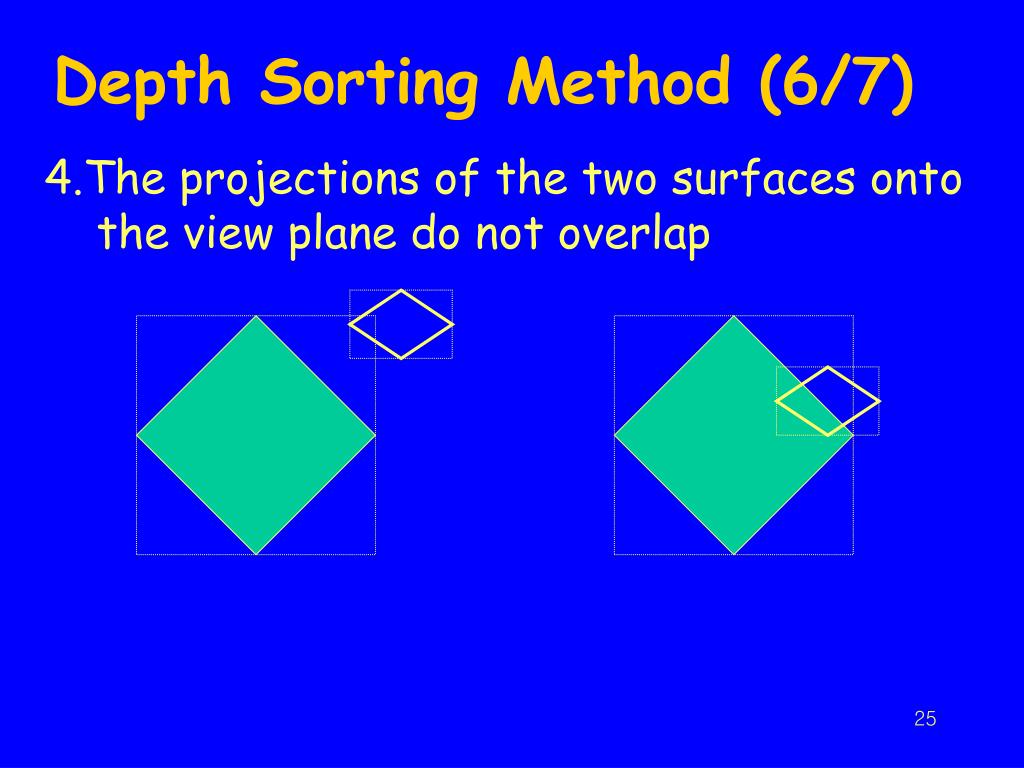 Depth Sorting Method (6/7)

4.The projections of the two surfaces onto the view plane do not overlap

25